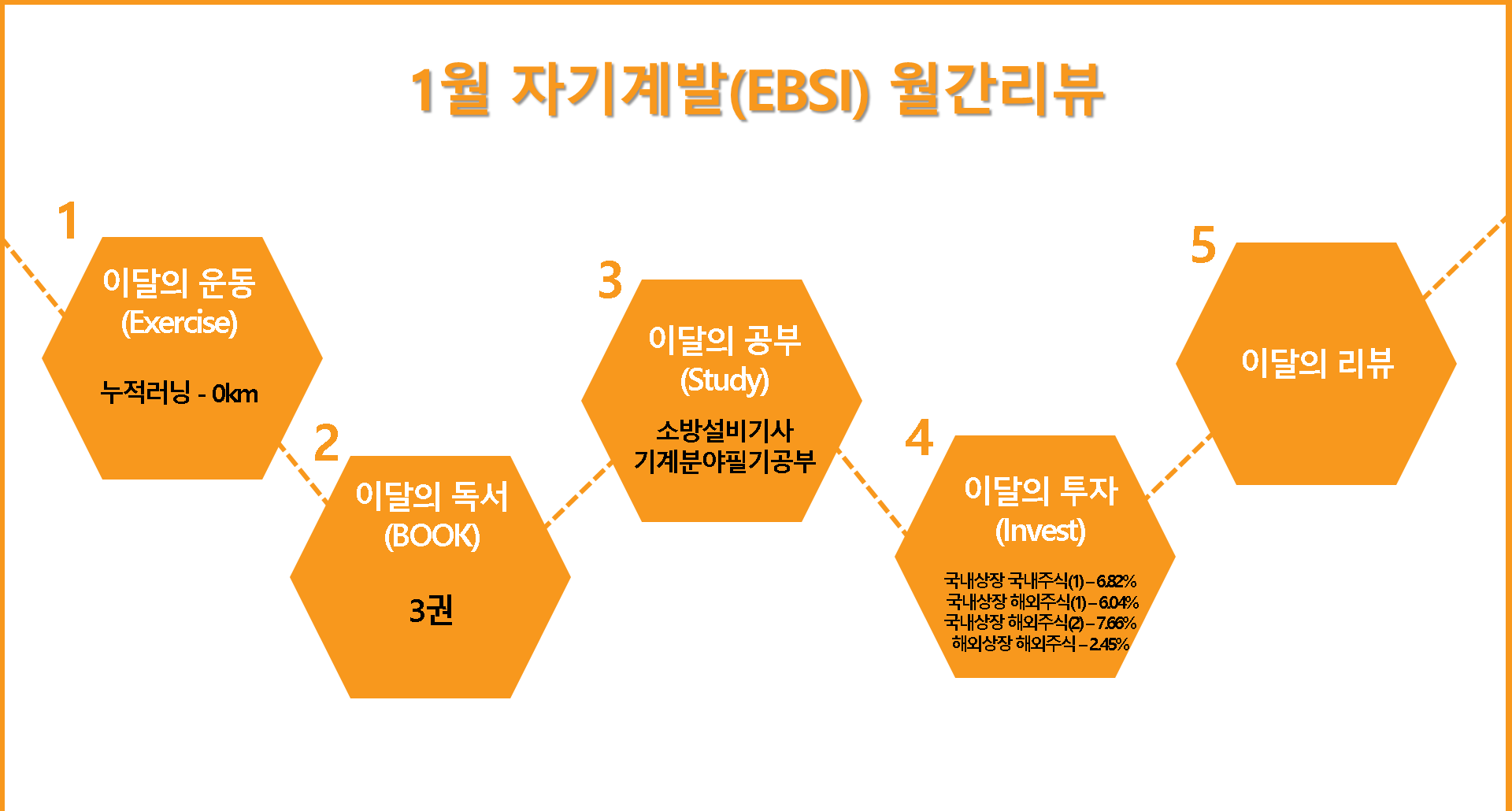 1월 자기계발(EBSI) 월간리뷰

1
이달의 운동
(Exercise)
누적러닝 - 0km

2
이달의 독서
(BOOK)
3권

3
이달의 공부
(Study)
소방설비기사
기계분야필기공부

4
이달의 투자
(Invest)
국내상장 국내주식(1) – 6.82%
국내상장 해외주식(1) – 6.04%
국내상장 해외주식(2) – 7.66%
해외상장 해외주식 – 2.45%

5
이달의 리뷰